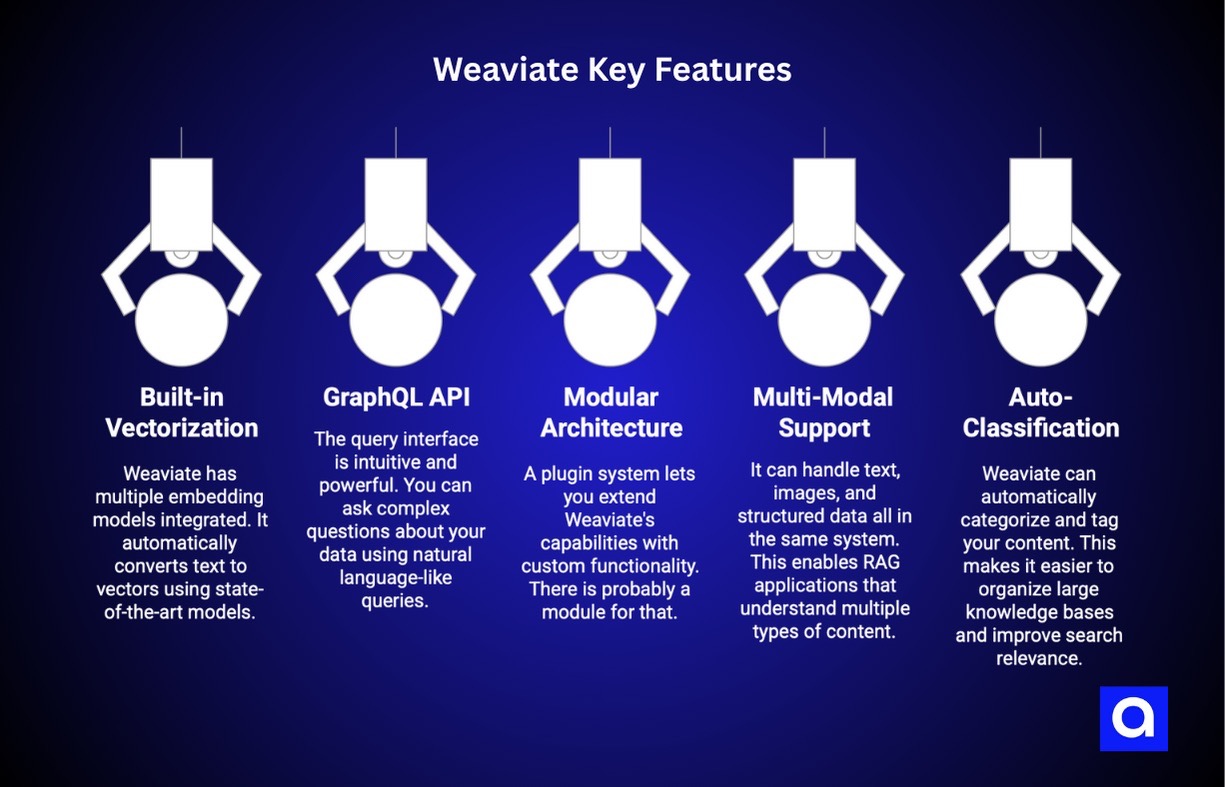 Weaviate Key Features

Built-in Vectorization

Weaviate has multiple embedding models integrated. It automatically converts text to vectors using state-of-the-art models.

GraphQL API

The query interface is intuitive and powerful. You can ask complex questions about your data using natural language-like queries.

Modular Architecture

A plugin system lets you extend Weaviate's capabilities with custom functionality. There is probably a module for that.

Multi-Modal Support

It can handle text, images, and structured data all in the same system. This enables RAG applications that understand multiple types of content.

Auto-Classification

Weaviate can automatically categorize and tag your content. This makes it easier to organize large knowledge bases and improve search relevance.

a